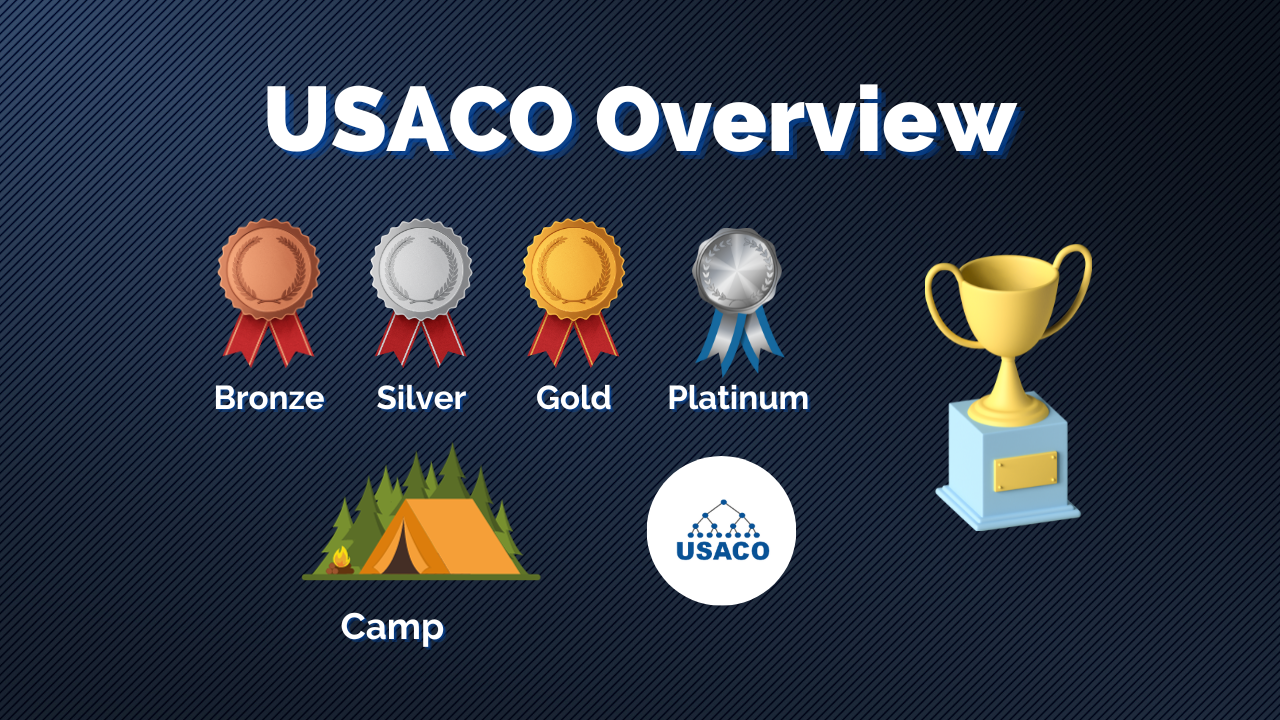 USACO Overview

Bronze
Silver
Gold
Platinum

Camp

USACO